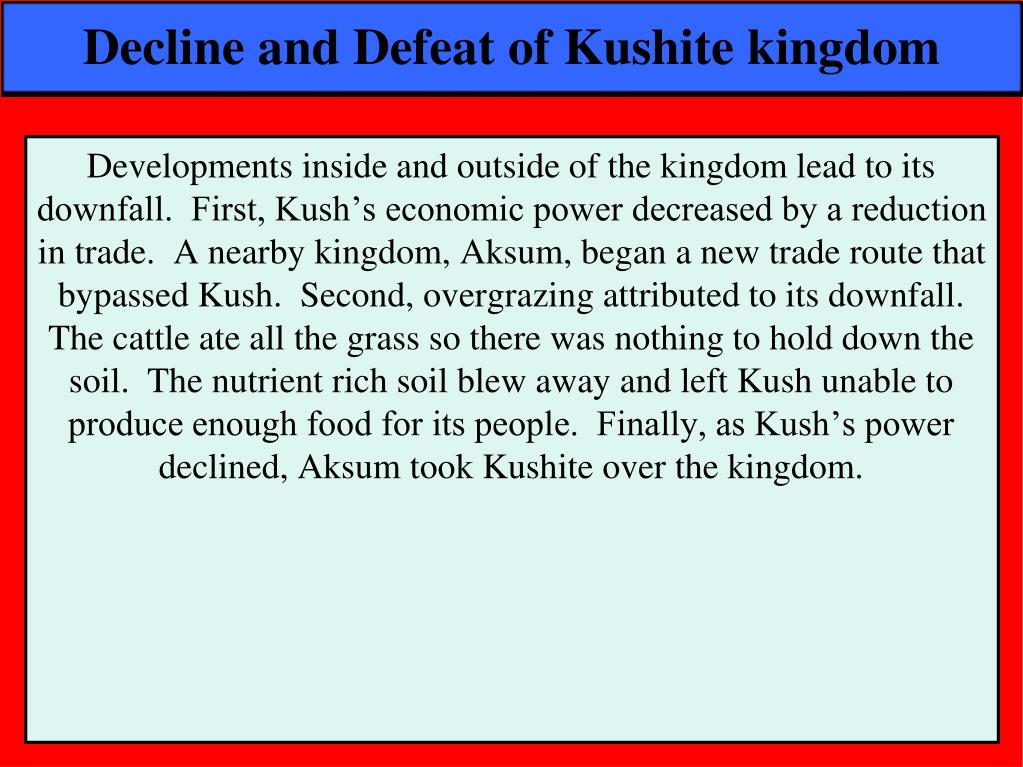 Decline and Defeat of Kushite kingdom

Developments inside and outside of the kingdom lead to its downfall. First, Kush’s economic power decreased by a reduction in trade. A nearby kingdom, Aksum, began a new trade route that bypassed Kush. Second, overgrazing attributed to its downfall. The cattle ate all the grass so there was nothing to hold down the soil. The nutrient rich soil blew away and left Kush unable to produce enough food for its people. Finally, as Kush’s power declined, Aksum took Kushite over the kingdom.